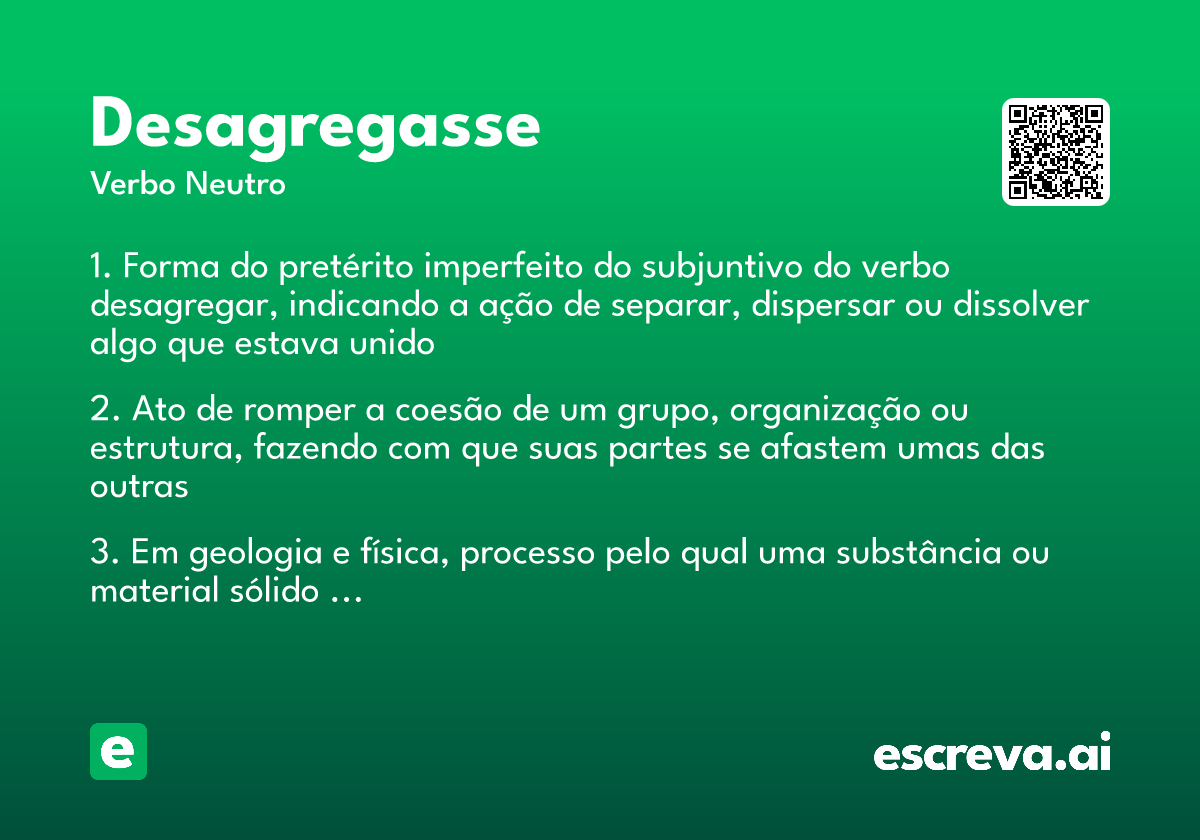 Desagregasse
Verbo Neutro

1. Forma do pretérito imperfeito do subjuntivo do verbo desagregar, indicando a ação de separar, dispersar ou dissolver algo que estava unido

2. Ato de romper a coesão de um grupo, organização ou estrutura, fazendo com que suas partes se afastem umas das outras

3. Em geologia e física, processo pelo qual uma substância ou material sólido ...

e

escreva.ai